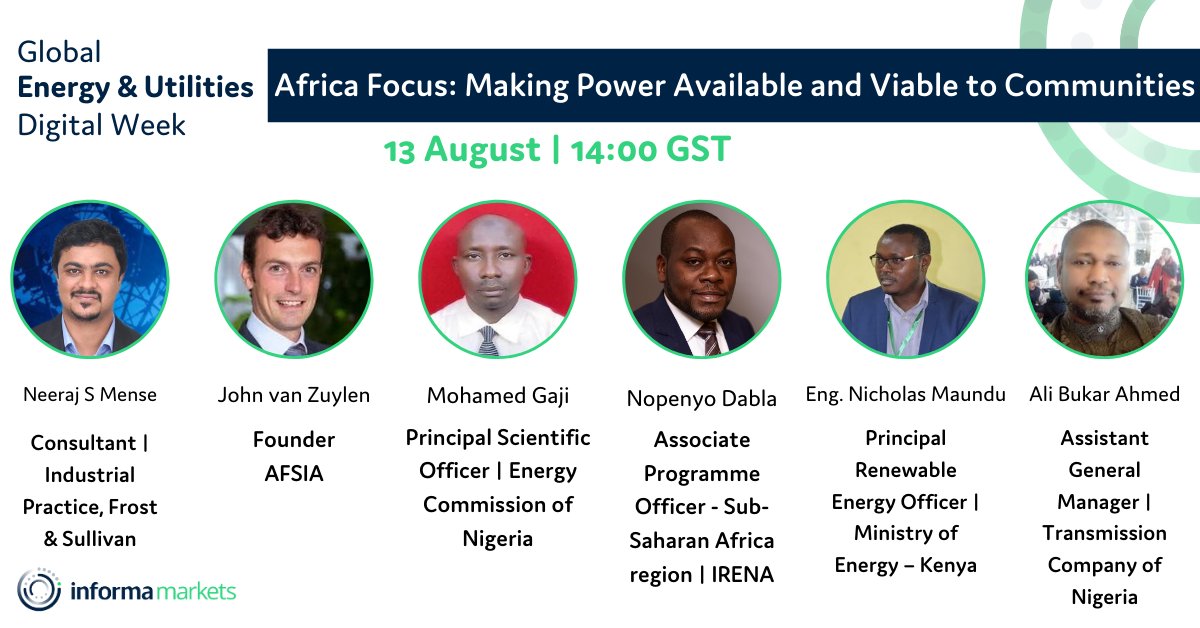 Global
Energy & Utilities
Digital Week

Africa Focus: Making Power Available and Viable to Communities

13 August | 14:00 GST

Neeraj S Mense

Consultant | Industrial Practice, Frost & Sullivan

John van Zuylen

Founder AFSIA

Mohamed Gaji

Principal Scientific Officer | Energy Commission of Nigeria

Nopenyo Dabla

Associate Programme Officer - Sub-Saharan Africa region | IRENA

Eng. Nicholas Maundu

Principal Renewable Energy Officer | Ministry of Energy – Kenya

Ali Bukar Ahmed

Assistant General Manager | Transmission Company of Nigeria

informa markets